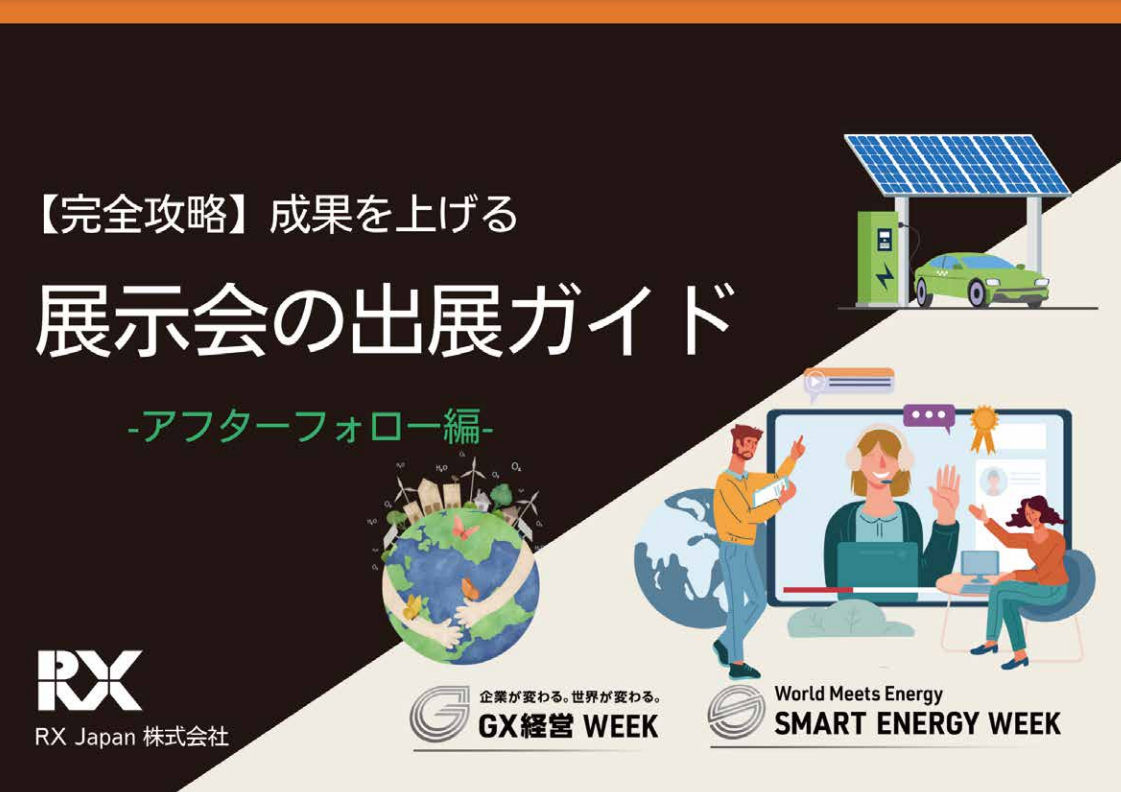 【完全攻略】成果を上げる

展示会の出展ガイド

-アフターフォロー編-

RX

RX Japan 株式会社

企業が変わる。世界が変わる。
GX経営 WEEK

World Meets Energy
SMART ENERGY WEEK